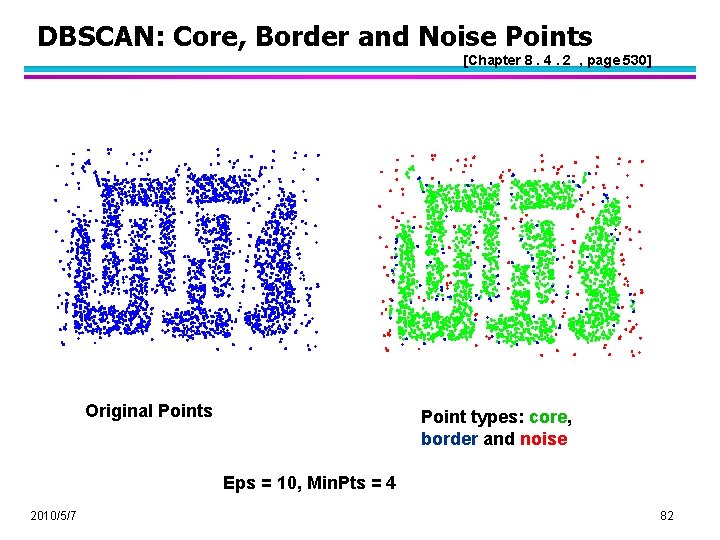 DBSCAN: Core, Border and Noise Points

[Chapter 8 . 4 . 2 , page 530]

Original Points

Point types: core, border and noise

Eps = 10, MinPts = 4

2010/5/7

82